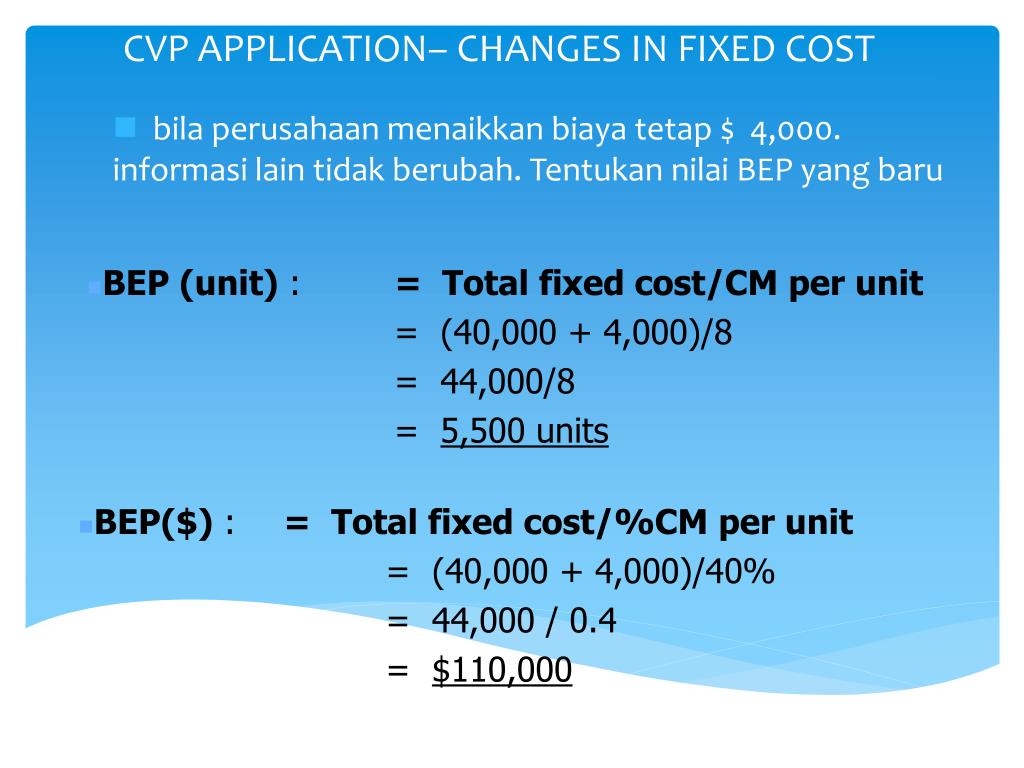 CVP APPLICATION– CHANGES IN FIXED COST

bila perusahaan menaikkan biaya tetap $ 4,000. informasi lain tidak berubah. Tentukan nilai BEP yang baru

BEP (unit) : = Total fixed cost/CM per unit
= (40,000 + 4,000)/8
= 44,000/8
= 5,500 units

BEP($) : = Total fixed cost/%CM per unit
= (40,000 + 4,000)/40%
= 44,000 / 0.4
= $110,000